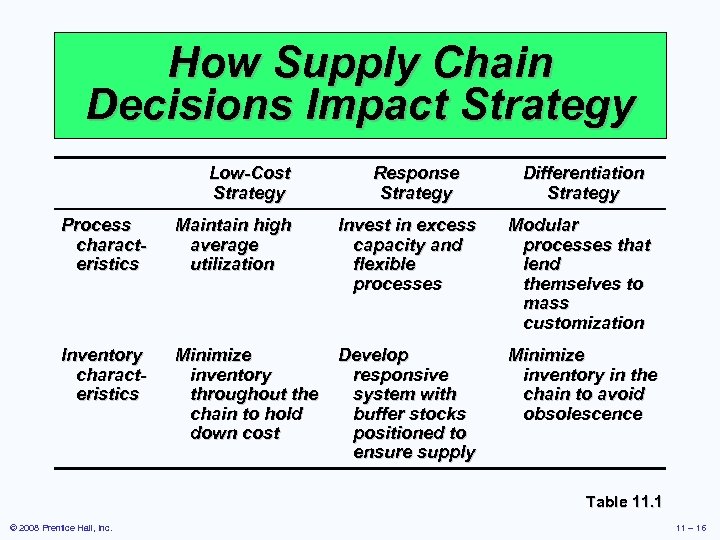 How Supply Chain Decisions Impact Strategy

| | Low-Cost Strategy | Response Strategy | Differentiation Strategy |
|---|---|---|---|
| Process characteristics | Maintain high average utilization | Invest in excess capacity and flexible processes | Modular processes that lend themselves to mass customization |
| Inventory characteristics | Minimize inventory throughout the chain to hold down cost | Develop responsive system with buffer stocks positioned to ensure supply | Minimize inventory in the chain to avoid obsolescence |

Table 11.1

© 2008 Prentice Hall, Inc.

11 – 16